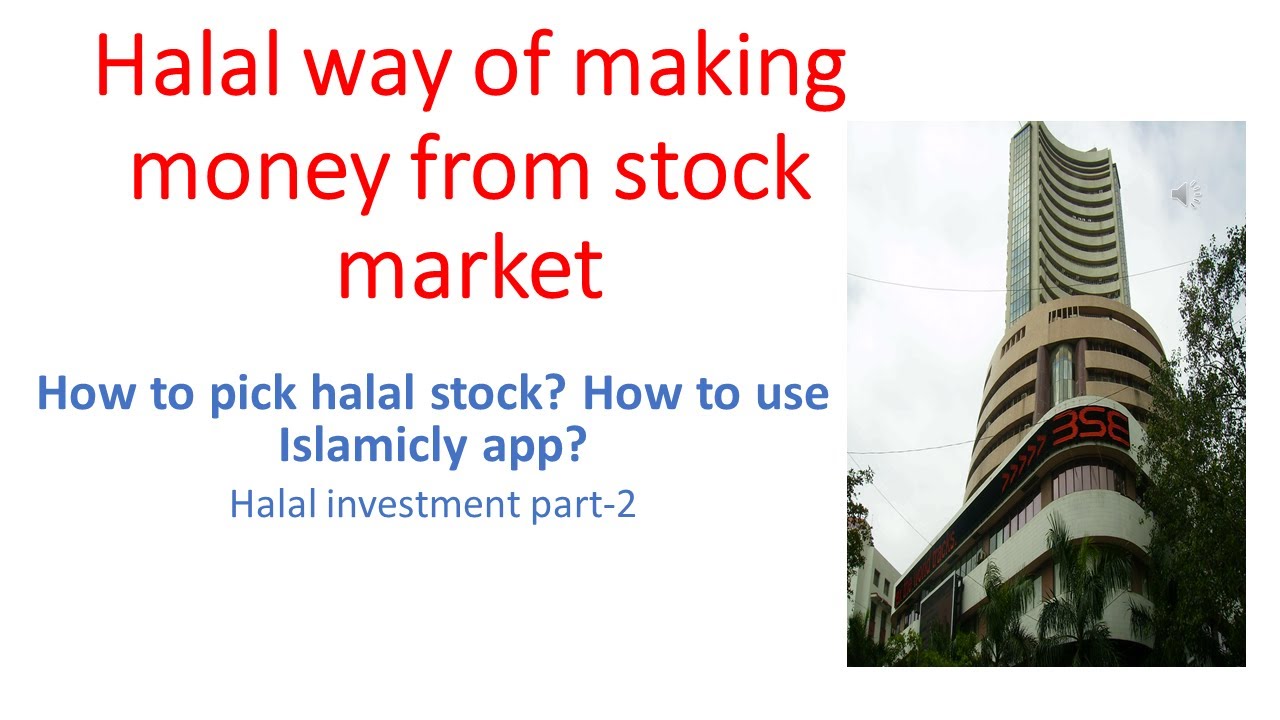 Halal way of making money from stock market

How to pick halal stock? How to use Islamicly app?

Halal investment part-2

BSE